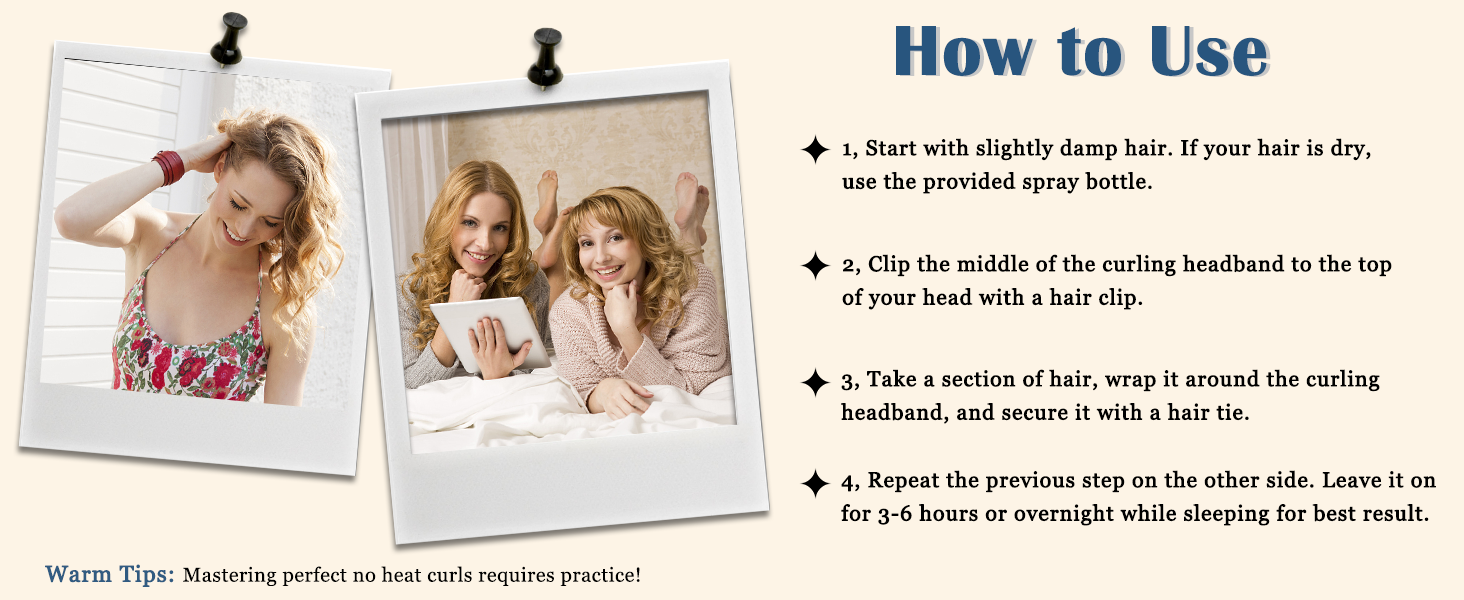 How to Use

1, Start with slightly damp hair. If your hair is dry, use the provided spray bottle.

2, Clip the middle of the curling headband to the top of your head with a hair clip.

3, Take a section of hair, wrap it around the curling headband, and secure it with a hair tie.

4, Repeat the previous step on the other side. Leave it on for 3-6 hours or overnight while sleeping for best result.

Warm Tips: Mastering perfect no heat curls requires practice!